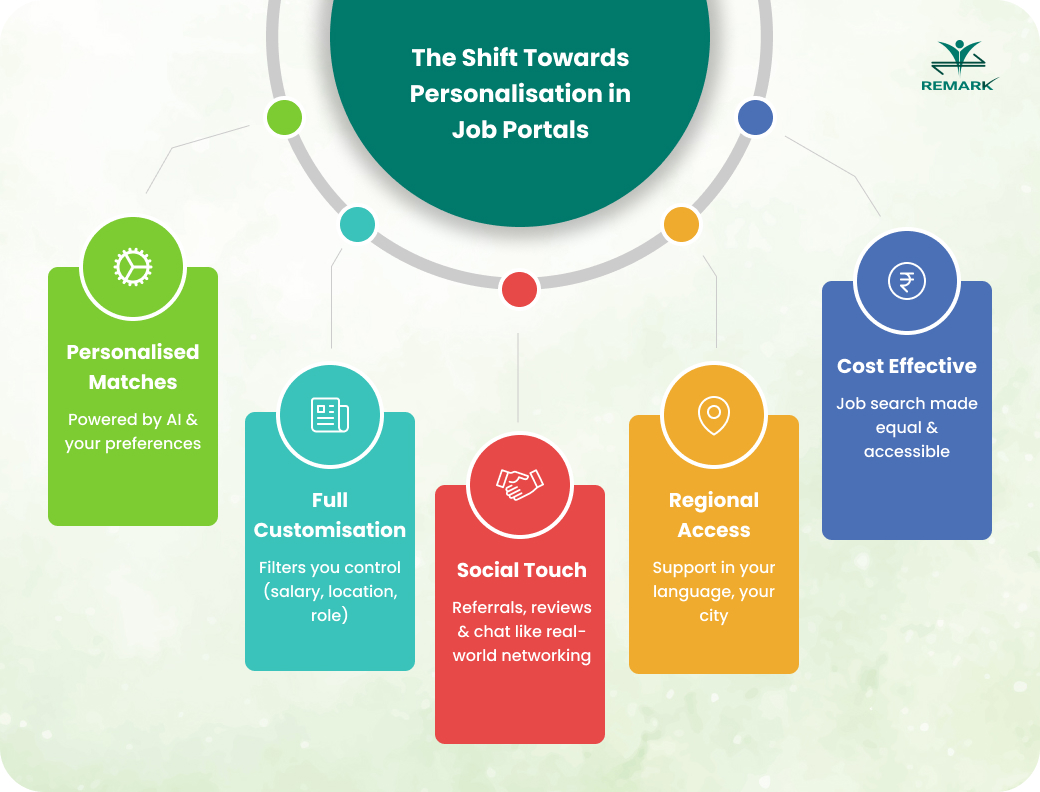 The Shift Towards Personalisation in Job Portals

REMARK

Personalised Matches

Powered by AI & your preferences

Full Customisation

Filters you control (salary, location, role)

Social Touch

Referrals, reviews & chat like real-world networking

Regional Access

Support in your language, your city

Cost Effective

Job search made equal & accessible